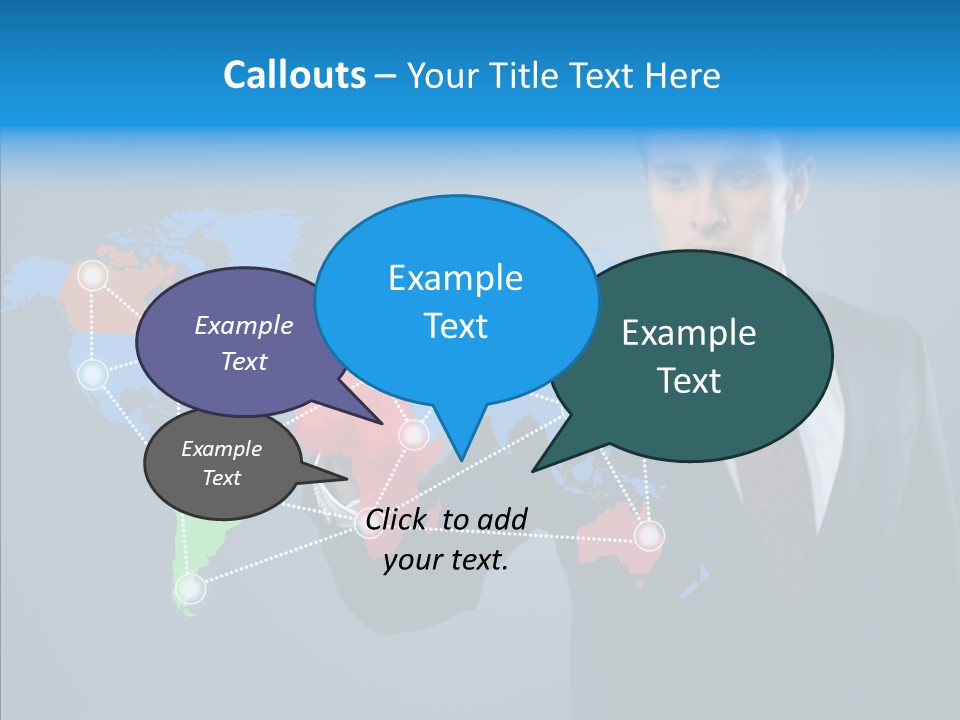 Callouts – Your Title Text Here

Example Text

Example Text

Example Text

Example Text

Click to add your text.